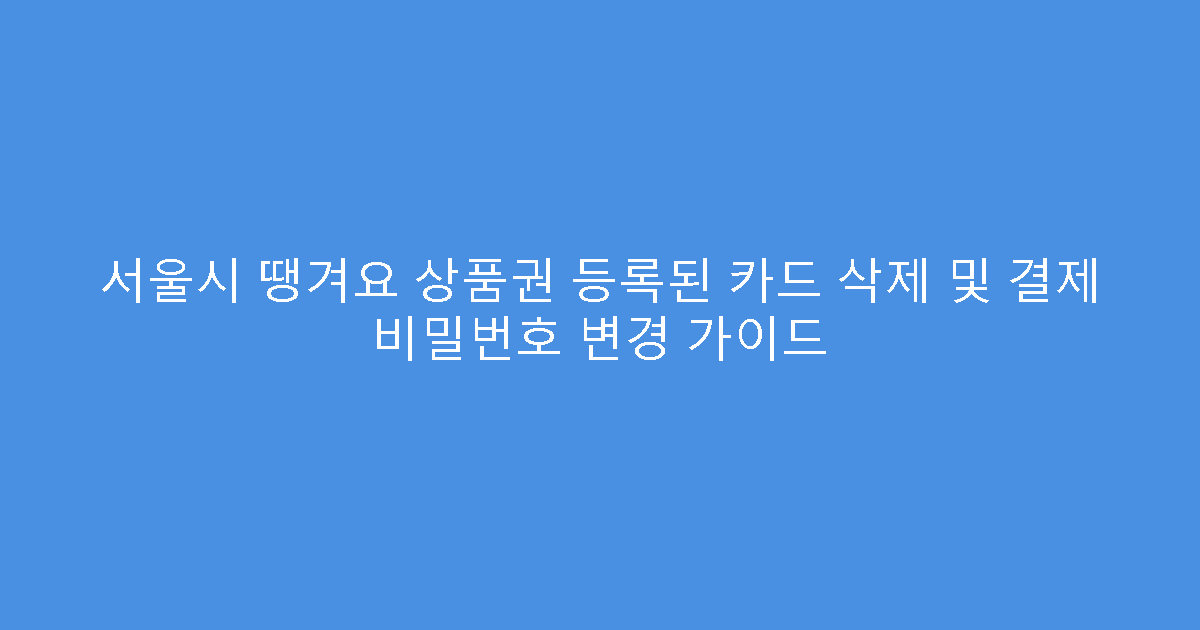 서울시 땡겨요 상품권 등록된 카드 삭제 및 결제 비밀번호 변경 가이드